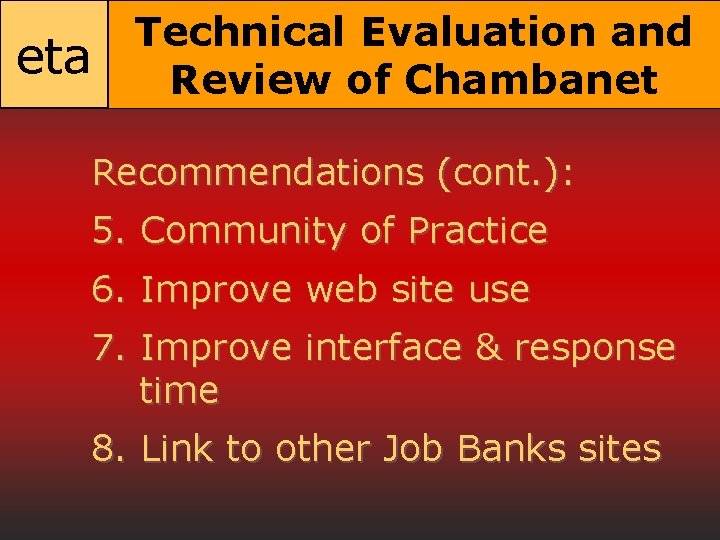 eta

Technical Evaluation and Review of Chambanet

Recommendations (cont.):

5. Community of Practice

6. Improve web site use

7. Improve interface & response time

8. Link to other Job Banks sites